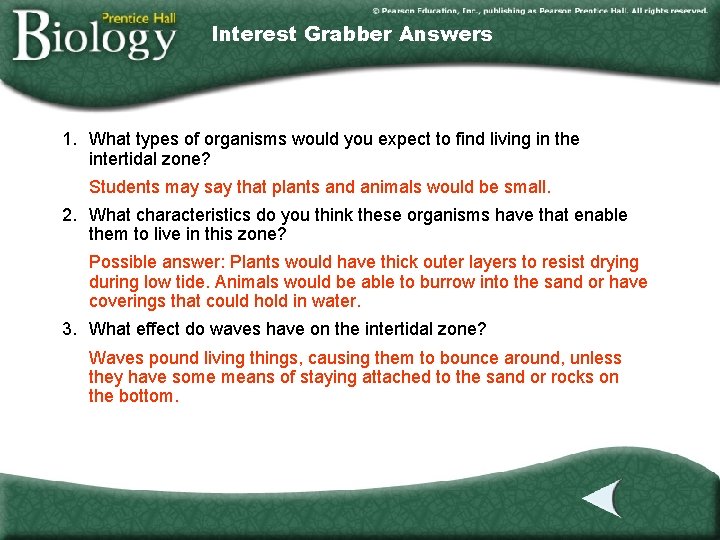 Prentice Hall
Biology

© Pearson Education, Inc., publishing as Pearson Prentice Hall. All rights reserved.

Interest Grabber Answers

1. What types of organisms would you expect to find living in the intertidal zone?

Students may say that plants and animals would be small.

2. What characteristics do you think these organisms have that enable them to live in this zone?

Possible answer: Plants would have thick outer layers to resist drying during low tide. Animals would be able to burrow into the sand or have coverings that could hold in water.

3. What effect do waves have on the intertidal zone?

Waves pound living things, causing them to bounce around, unless they have some means of staying attached to the sand or rocks on the bottom.